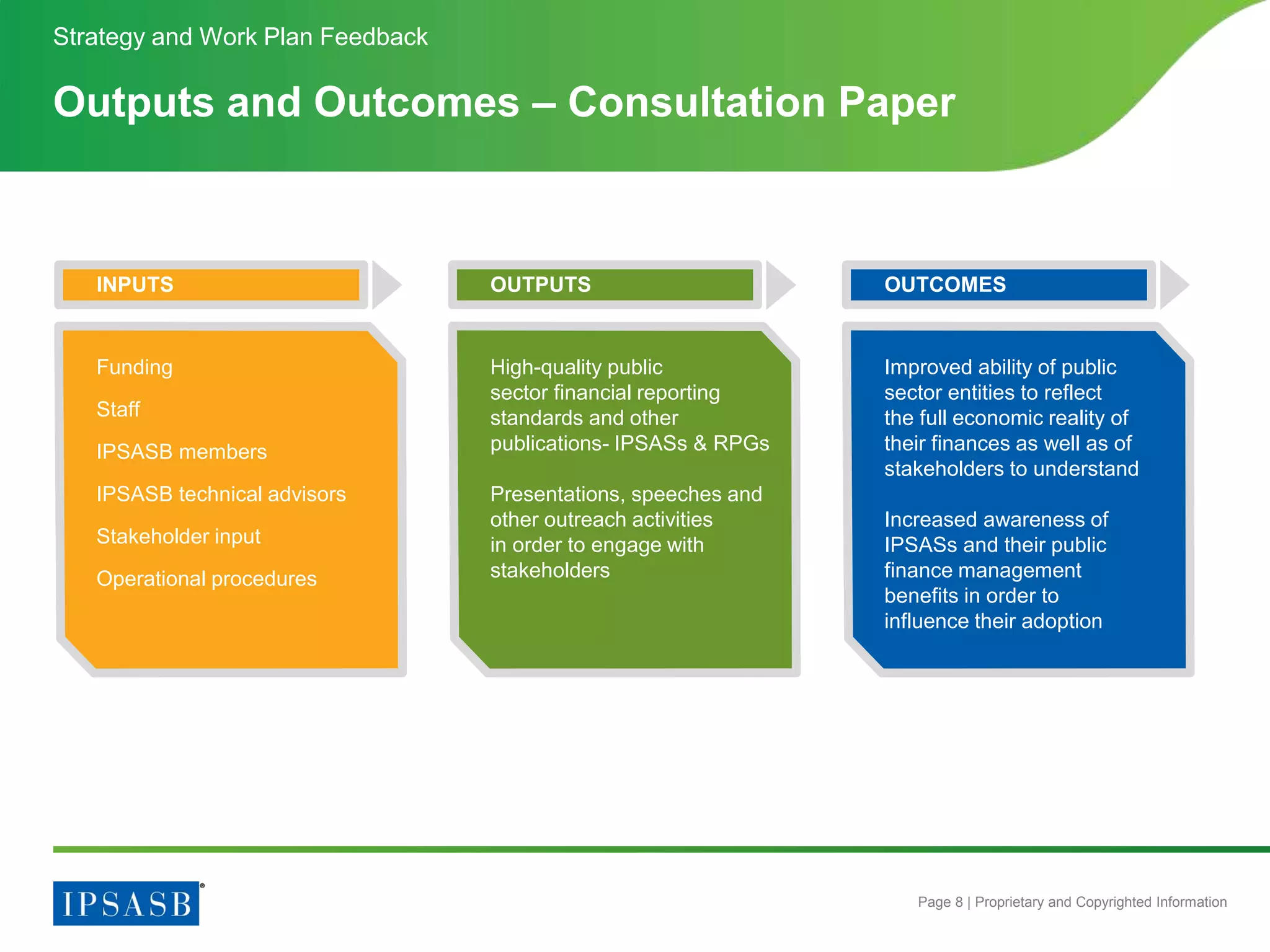 Strategy and Work Plan Feedback

Outputs and Outcomes – Consultation Paper

INPUTS

Funding

Staff

IPSASB members

IPSASB technical advisors

Stakeholder input

Operational procedures

OUTPUTS

High-quality public sector financial reporting standards and other publications- IPSASs & RPGs

Presentations, speeches and other outreach activities in order to engage with stakeholders

OUTCOMES

Improved ability of public sector entities to reflect the full economic reality of their finances as well as of stakeholders to understand

Increased awareness of IPSASs and their public finance management benefits in order to influence their adoption

IPSASB®

Page 8 | Proprietary and Copyrighted Information